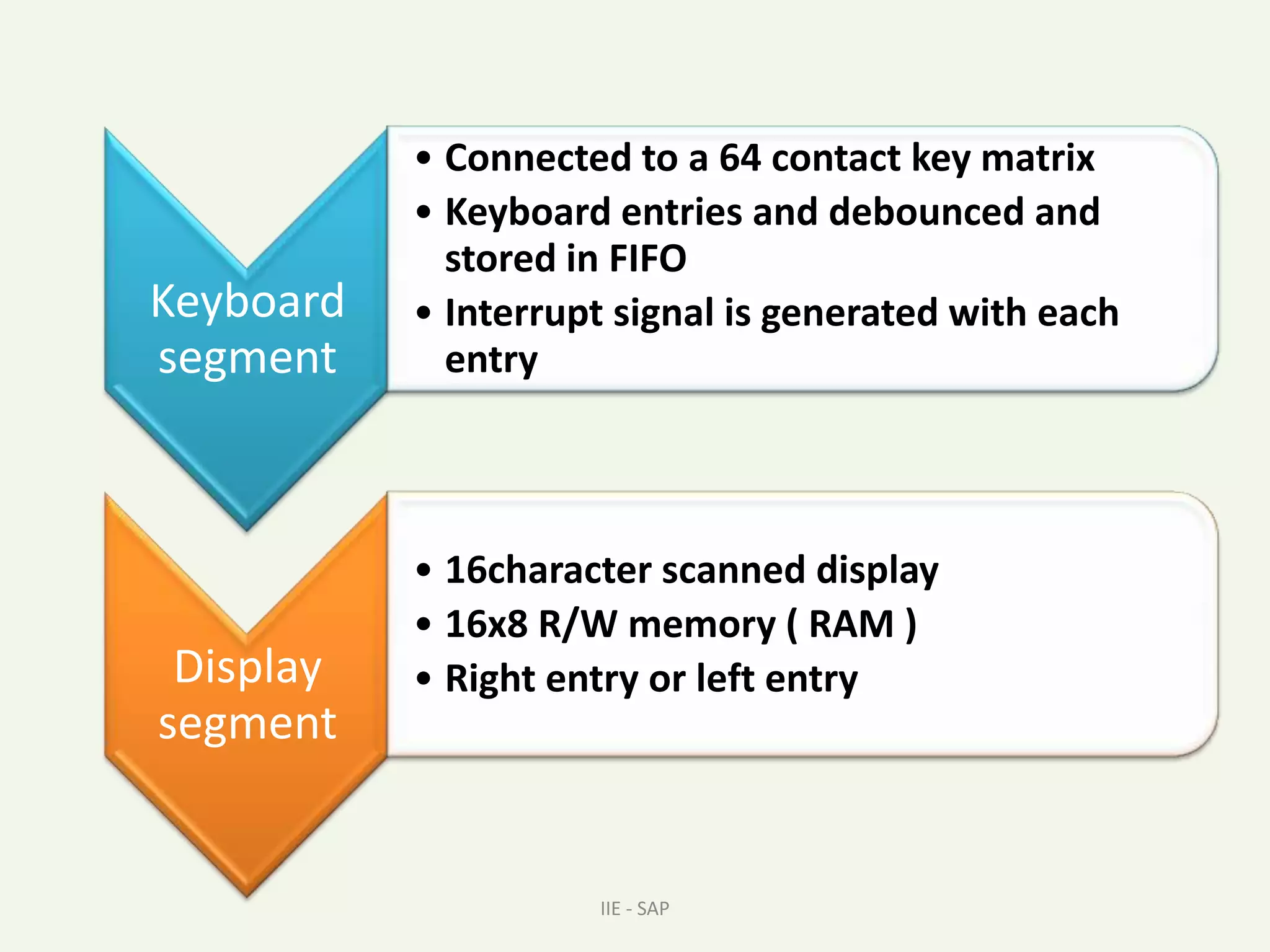 Keyboard segment

• Connected to a 64 contact key matrix
• Keyboard entries and debounced and stored in FIFO
• Interrupt signal is generated with each entry

Display segment

• 16character scanned display
• 16x8 R/W memory ( RAM )
• Right entry or left entry

IIE - SAP